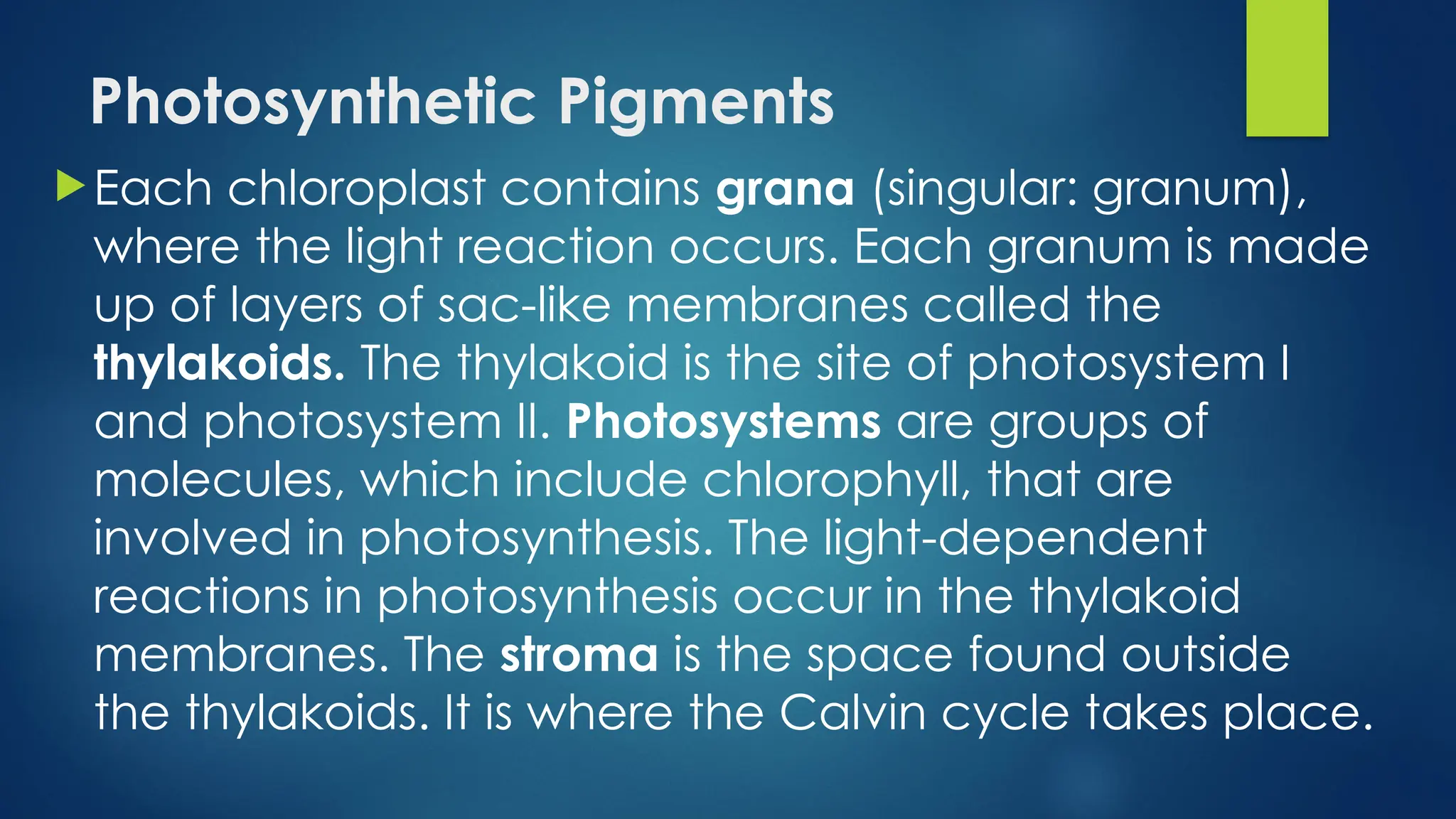 Photosynthetic Pigments

Each chloroplast contains grana (singular: granum), where the light reaction occurs. Each granum is made up of layers of sac-like membranes called the thylakoids. The thylakoid is the site of photosystem I and photosystem II. Photosystems are groups of molecules, which include chlorophyll, that are involved in photosynthesis. The light-dependent reactions in photosynthesis occur in the thylakoid membranes. The stroma is the space found outside the thylakoids. It is where the Calvin cycle takes place.